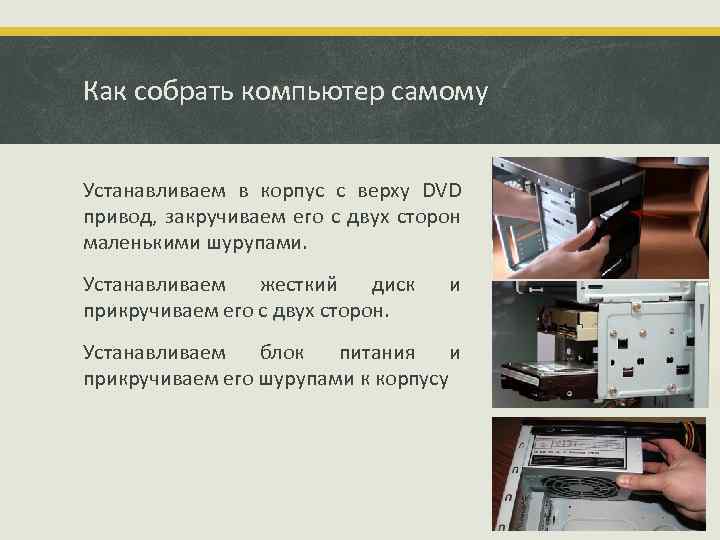 Как собрать компьютер самому

Устанавливаем в корпус с верху DVD привод, закручиваем его с двух сторон маленькими шурупами.

Устанавливаем жесткий диск и прикручиваем его с двух сторон.

Устанавливаем блок питания и прикручиваем его шурупами к корпусу